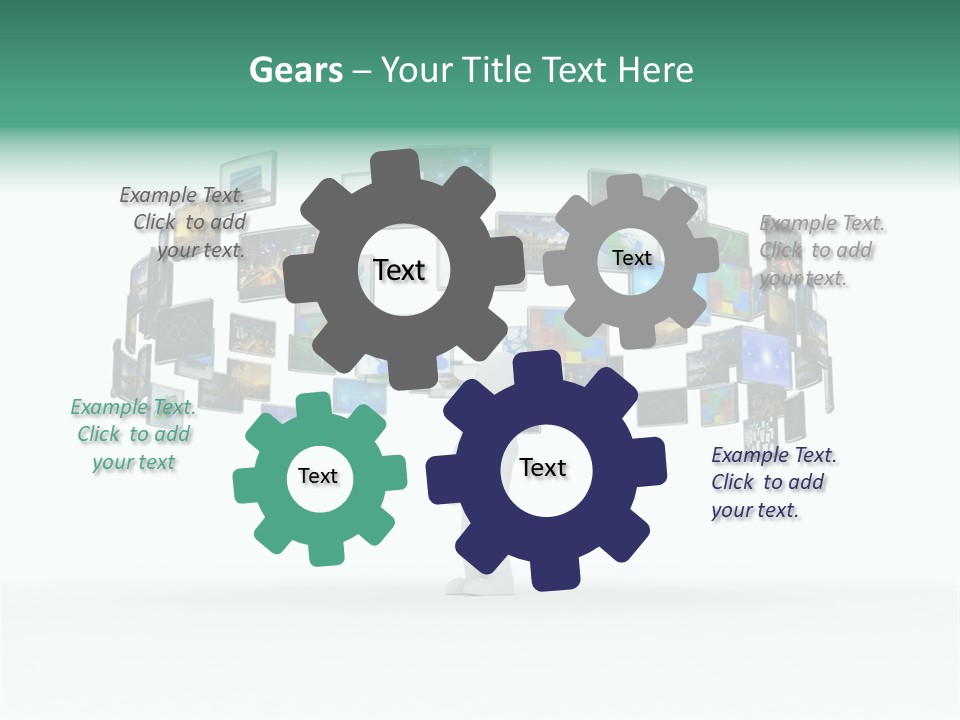 Gears – Your Title Text Here

Example Text. Click to add your text.

Text

Text

Example Text. Click to add your text.

Example Text. Click to add your text

Text

Text

Example Text. Click to add your text.